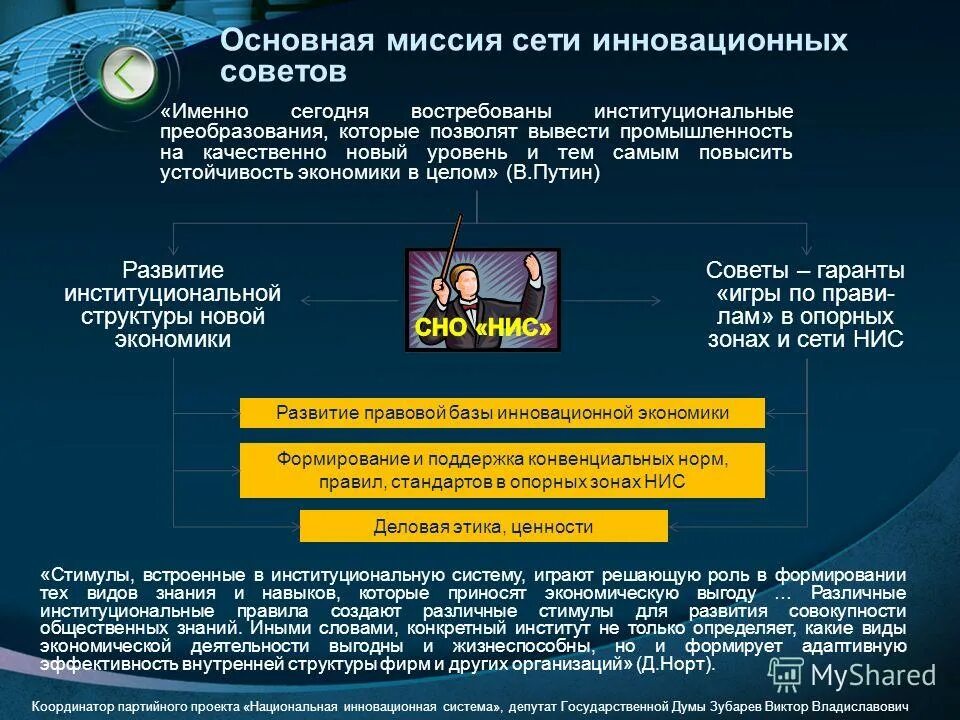 Основная миссия сети инновационных советов

«Именно сегодня востребованы институциональные преобразования, которые позволят вывести промышленность на качественно новый уровень и тем самым повысить устойчивость экономики в целом» (В.Путин)

Развитие институциональной структуры новой экономики

СНО «НИС»

Советы – гаранты «игры по правилам» в опорных зонах и сети НИС

Развитие правовой базы инновационной экономики

Формирование и поддержка конвенциальных норм, правил, стандартов в опорных зонах НИС

Деловая этика, ценности

«Стимулы, встроенные в институциональную систему, играют решающую роль в формировании тех видов знания и навыков, которые приносят экономическую выгоду … Различные институциональные правила создают различные стимулы для развития совокупности общественных знаний. Иными словами, конкретный институт не только определяет, какие виды экономической деятельности выгодны и жизнеспособны, но и формирует адаптивную эффективность внутренней структуры фирм и других организаций» (Д.Норт).

MyShared

Координатор партийного проекта «Национальная инновационная система», депутат Государственной Думы Зубарев Виктор Владиславович